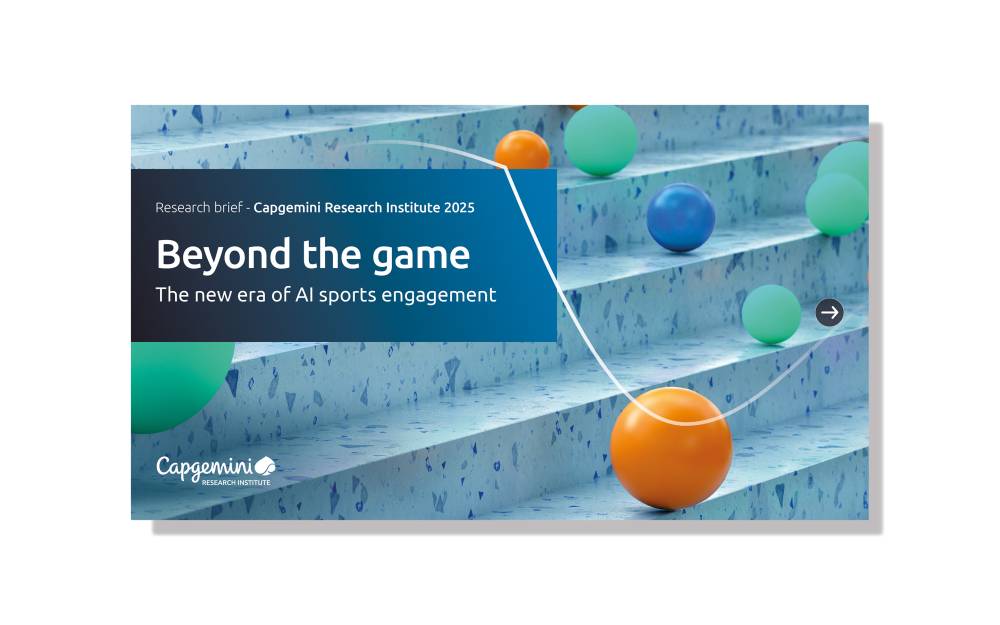 Research brief - Capgemini Research Institute 2025

Beyond the game

The new era of AI sports engagement

Capgemini
RESEARCH INSTITUTE